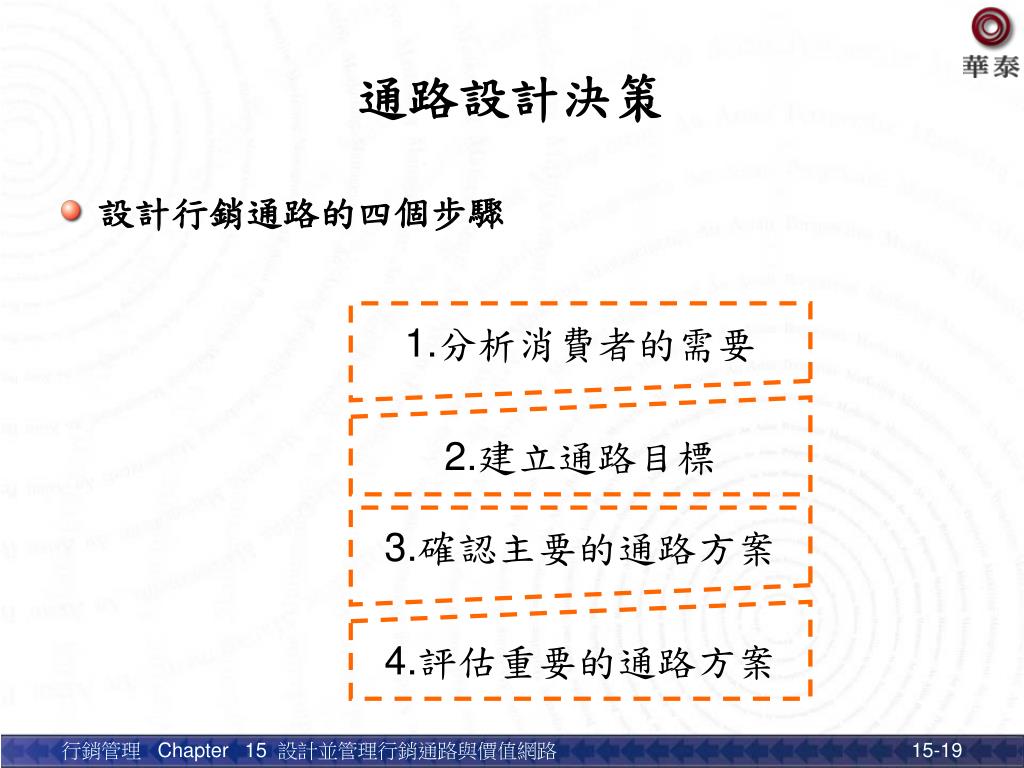 華泰

通路設計決策

設計行銷通路的四個步驟

1.分析消費者的需要

2.建立通路目標

3.確認主要的通路方案

4.評估重要的通路方案

行銷管理 Chapter 15 設計並管理行銷通路與價值網路

15-19